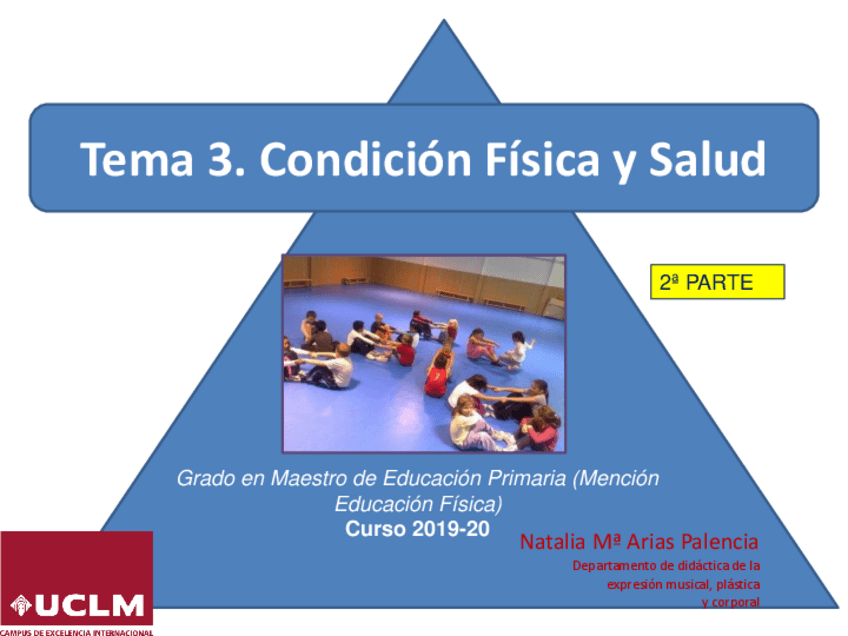 Tema 3. Condición Física y Salud

2ª PARTE

Grado en Maestro de Educación Primaria (Mención Educación Física)
Curso 2019-20

Natalia Mª Arias Palencia
Departamento de didáctica de la expresión musical, plástica y corporal

UCLM
CAMPUS DE EXCELENCIA INTERNACIONAL